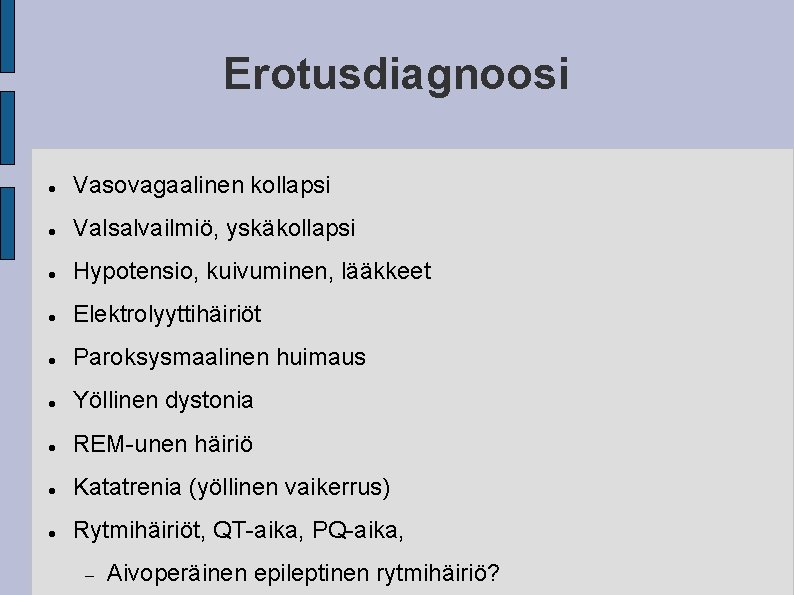 Erotusdiagnoosi

- Vasovagaalinen kollapsi
- Valsalvailmiö, yskäkollapsi
- Hypotensio, kuivuminen, lääkkeet
- Elektrolyyttihäiriöt
- Paroksysmaalinen huimaus
- Yöllinen dystonia
- REM-unen häiriö
- Katatrenia (yöllinen vaikerrus)
- Rytmihäiriöt, QT-aika, PQ-aika,
  - Aivoperäinen epileptinen rytmihäiriö?